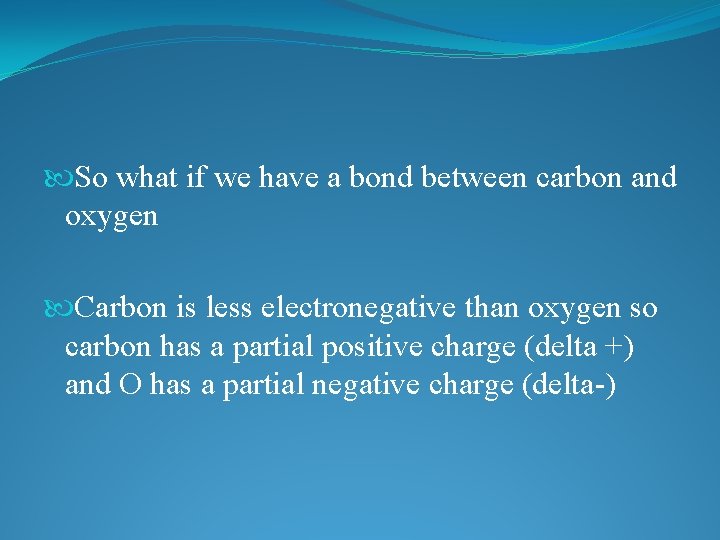 So what if we have a bond between carbon and oxygen

Carbon is less electronegative than oxygen so carbon has a partial positive charge (delta +) and O has a partial negative charge (delta-)